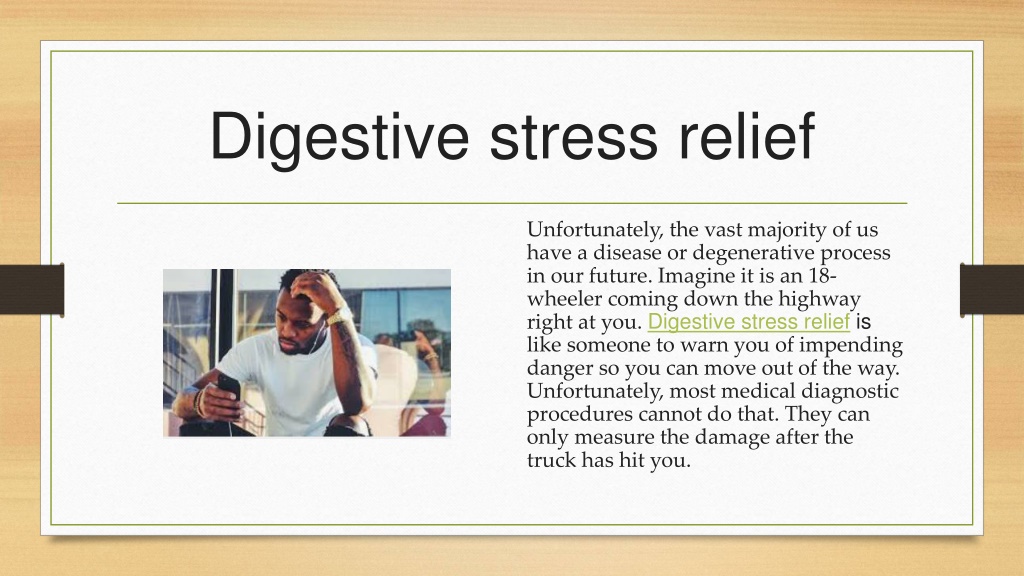 Digestive stress relief

Unfortunately, the vast majority of us have a disease or degenerative process in our future. Imagine it is an 18-wheeler coming down the highway right at you. Digestive stress relief is like someone to warn you of impending danger so you can move out of the way. Unfortunately, most medical diagnostic procedures cannot do that. They can only measure the damage after the truck has hit you.